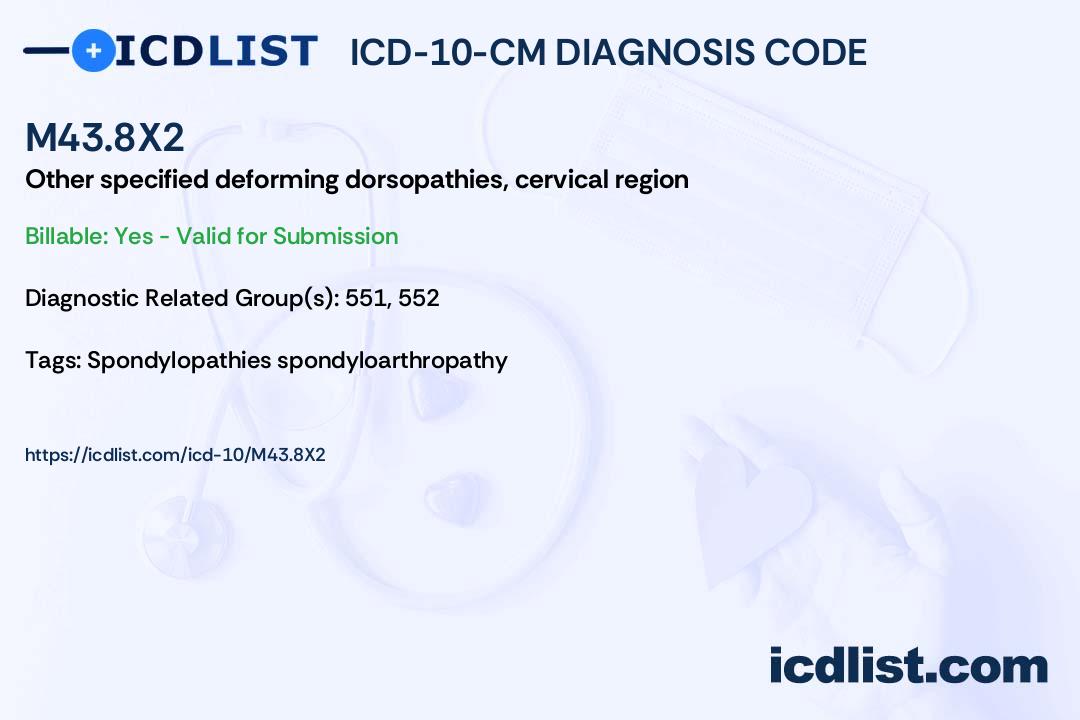 ICDLIST ICD-10-CM DIAGNOSIS CODE

M43.8X2

Other specified deforming dorsopathies, cervical region

Billable: Yes - Valid for Submission

Diagnostic Related Group(s): 551, 552

Tags: Spondylopathies spondyloarthropathy

https://icdlist.com/icd-10/M43.8X2

icdlist.com